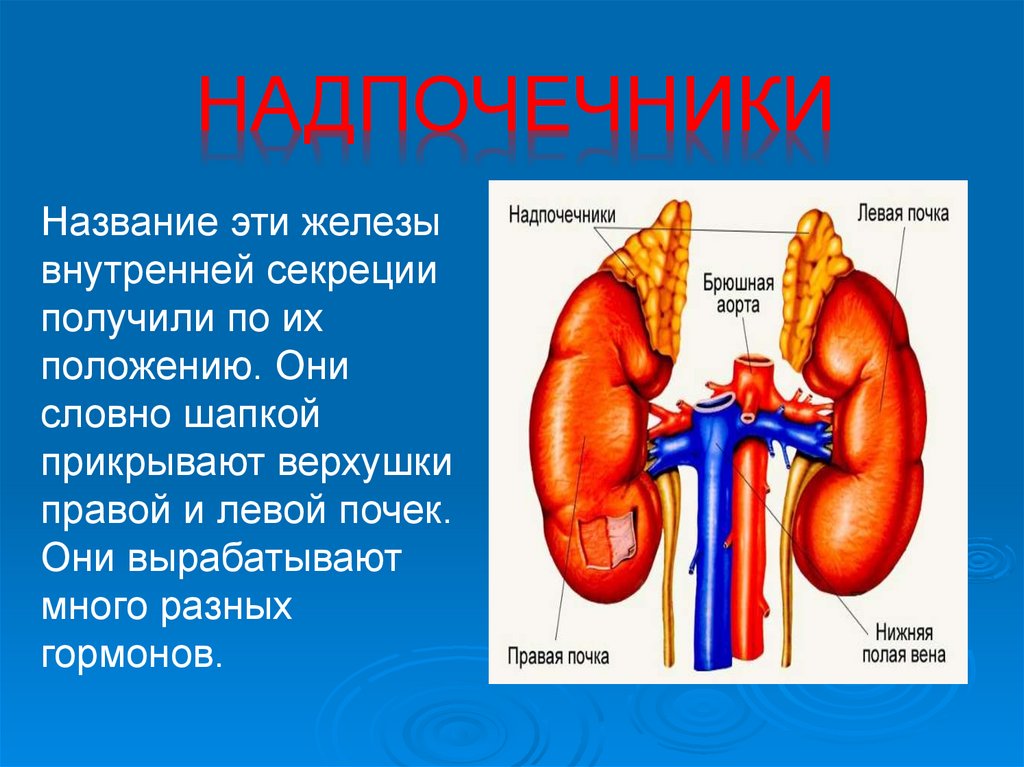 НАДПОЧЕЧНИКИ

Название эти железы внутренней секреции получили по их положению. Они словно шапкой прикрывают верхушки правой и левой почек. Они вырабатывают много разных гормонов.

Надпочечники

Левая почка

Брюшная аорта

Правая почка

Нижняя полая вена